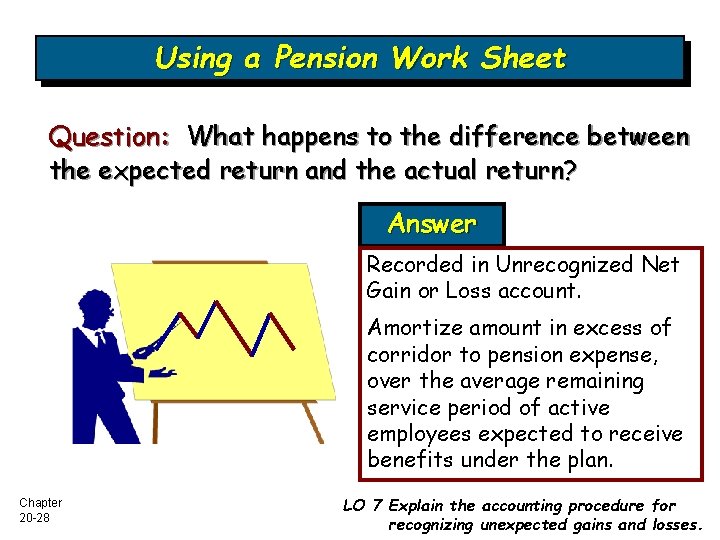 Using a Pension Work Sheet

Question: What happens to the difference between the expected return and the actual return?

Answer

Recorded in Unrecognized Net Gain or Loss account.

Amortize amount in excess of corridor to pension expense, over the average remaining service period of active employees expected to receive benefits under the plan.

Chapter
20-28

LO 7 Explain the accounting procedure for recognizing unexpected gains and losses.